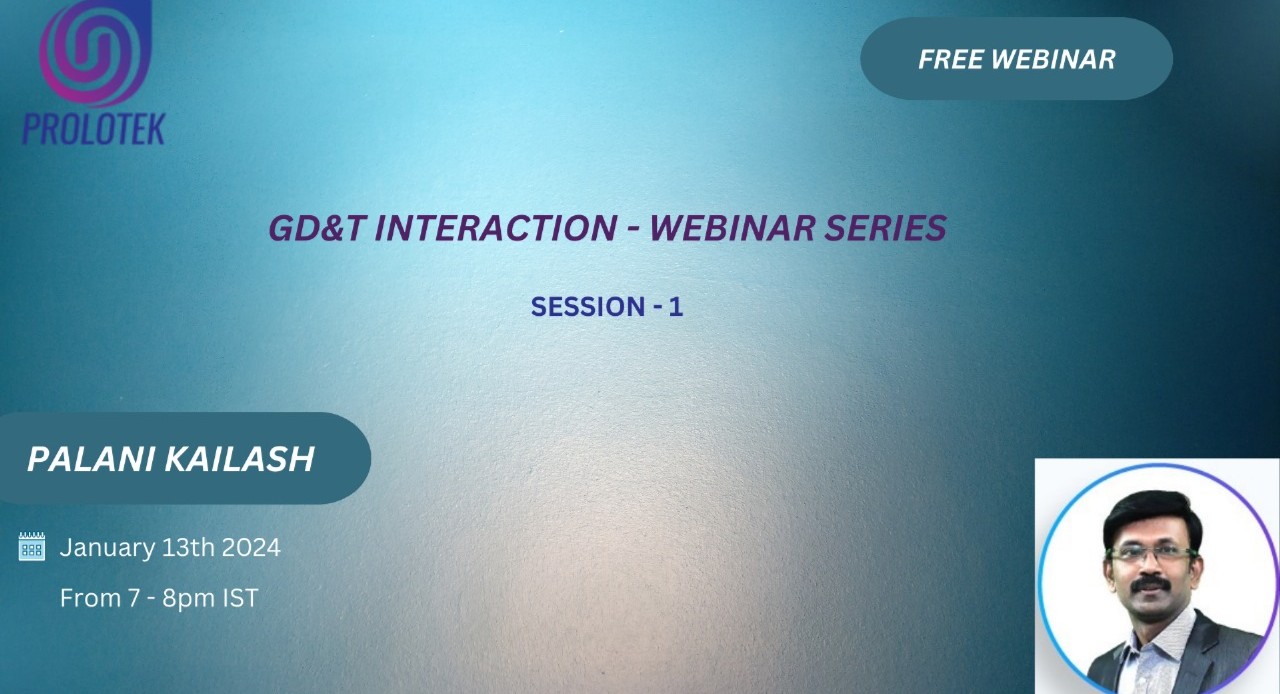 PROLOTEK

FREE WEBINAR

GD&T INTERACTION - WEBINAR SERIES

SESSION - 1

PALANI KAILASH

January 13th 2024

From 7 - 8pm IST